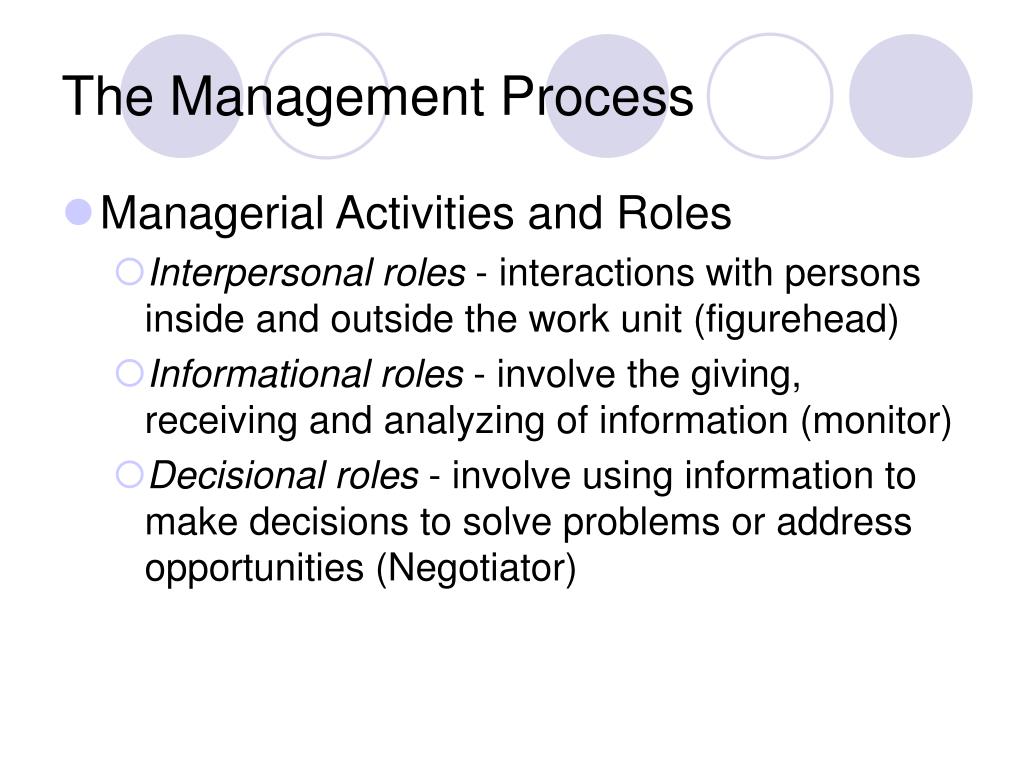 The Management Process

Managerial Activities and Roles

Interpersonal roles - interactions with persons inside and outside the work unit (figurehead)

Informational roles - involve the giving, receiving and analyzing of information (monitor)

Decisional roles - involve using information to make decisions to solve problems or address opportunities (Negotiator)